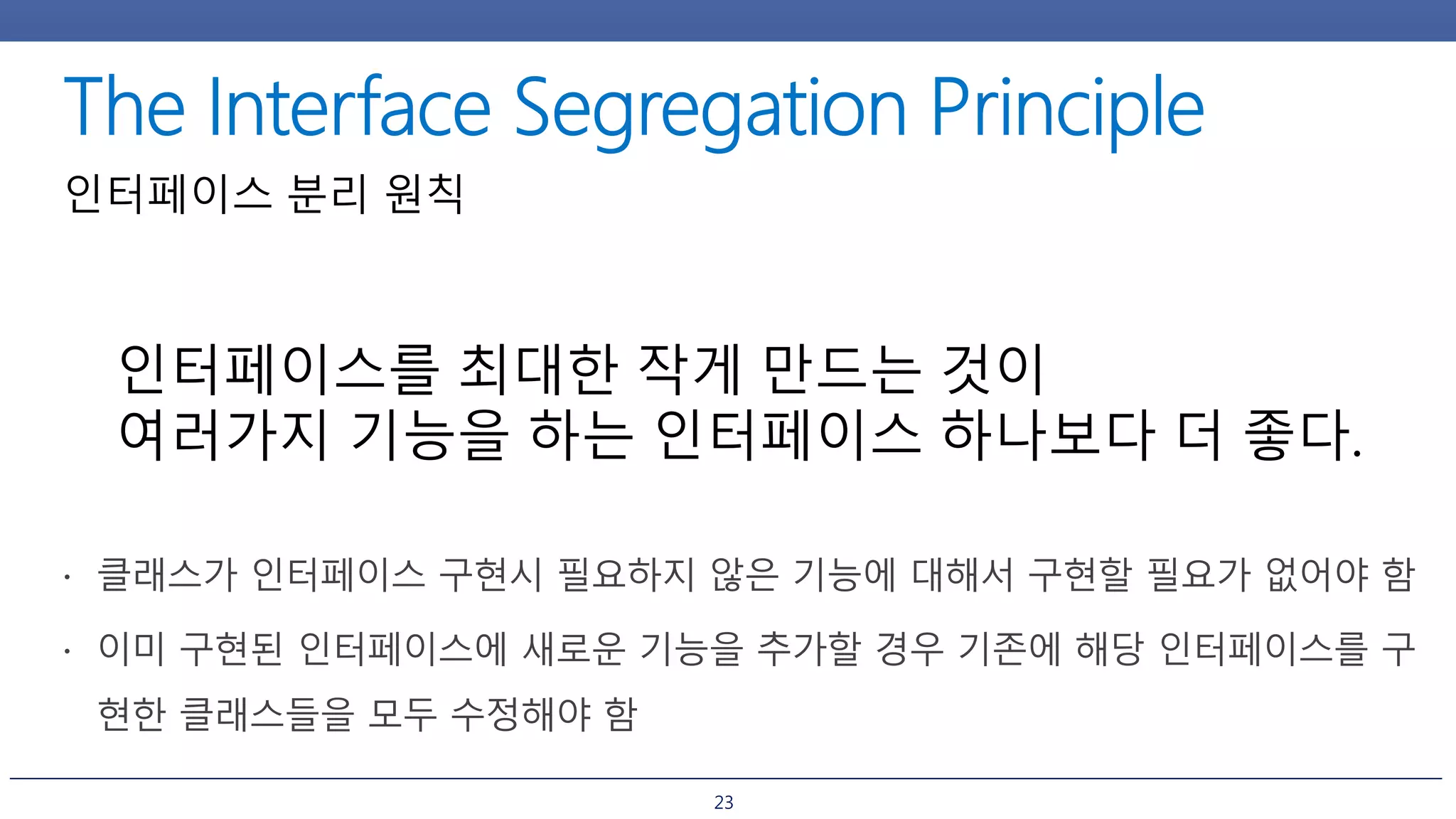 The Interface Segregation Principle

인터페이스 분리 원칙

인터페이스를 최대한 작게 만드는 것이
여러가지 기능을 하는 인터페이스 하나보다 더 좋다.

• 클래스가 인터페이스 구현시 필요하지 않은 기능에 대해서 구현할 필요가 없어야 함

• 이미 구현된 인터페이스에 새로운 기능을 추가할 경우 기존에 해당 인터페이스를 구현한 클래스들을 모두 수정해야 함

23